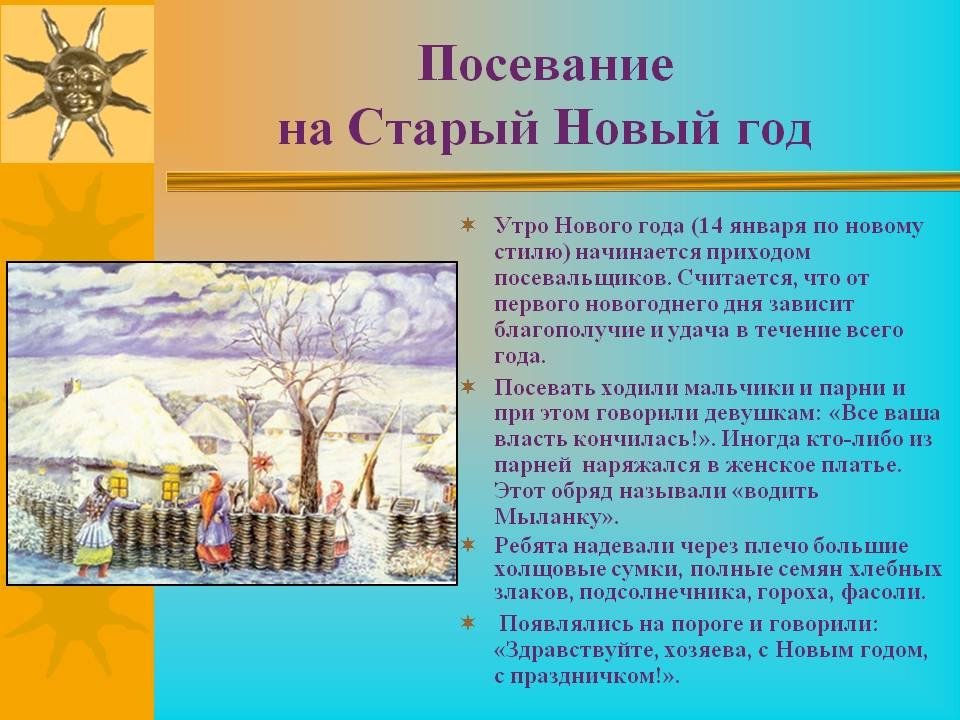 Посевание
на Старый Новый год

Утро Нового года (14 января по новому стилю) начинается приходом посевальщиков. Считается, что от первого новогоднего дня зависит благополучие и удача в течение всего года.

Посевать ходили мальчики и парни и при этом говорили девушкам: «Все ваша власть кончилась!». Иногда кто-либо из парней наряжался в женское платье. Этот обряд называли «водить Мыланку».

Ребята надевали через плечо большие холщовые сумки, полные семян хлебных злаков, подсолнечника, гороха, фасоли.

Появлялись на пороге и говорили: «Здравствуйте, хозяева, с Новым годом, с праздничком!».